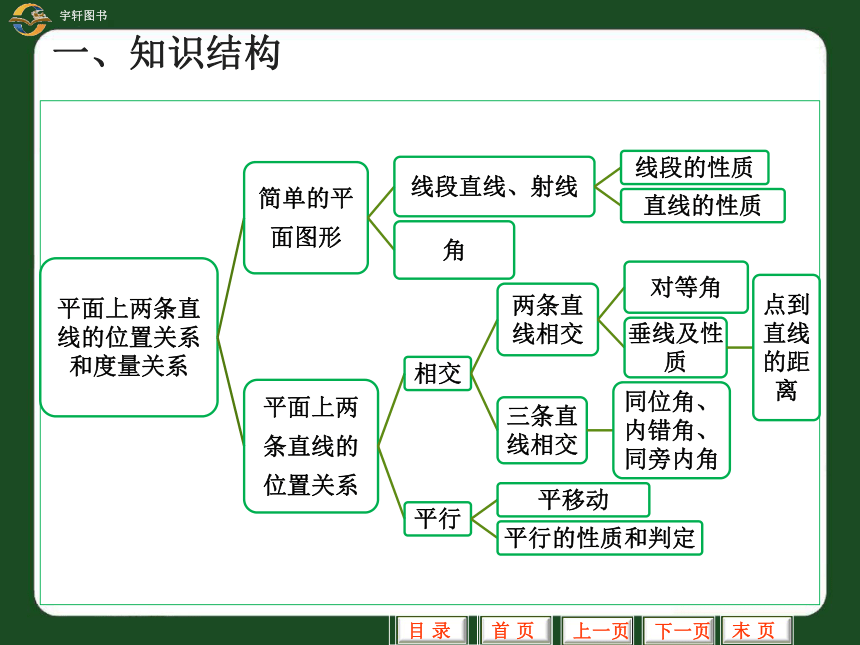 宇轩图书

一、知识结构

平面上两条直线的位置关系和度量关系

简单的平面图形

线段直线、射线

线段的性质

直线的性质

角

平面上两条直线的位置关系

相交

两条直线相交

对等角

垂线及性质

点到直线的距离

三条直线相交

同位角、内错角、同旁内角

平行

平移动

平行的性质和判定

目 录　首 页　上一页　下一页　末 页